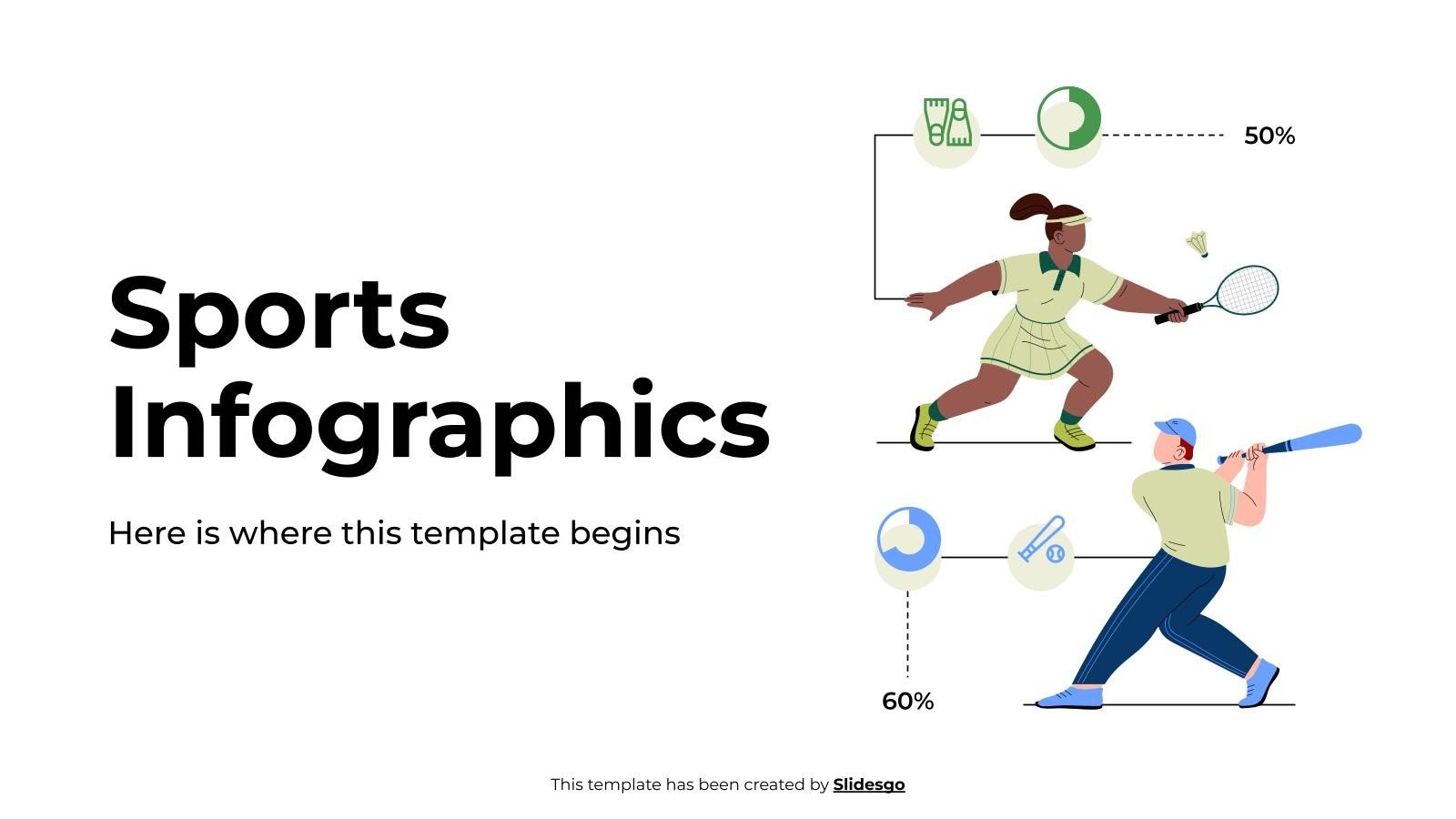 Sports Infographics

Here is where this template begins

50%

60%

This template has been created by Slidesgo